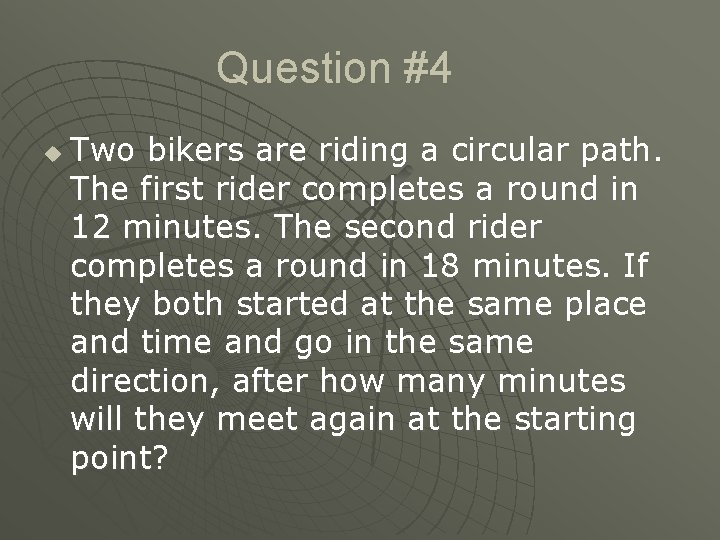 Question #4

Two bikers are riding a circular path. The first rider completes a round in 12 minutes. The second rider completes a round in 18 minutes. If they both started at the same place and time and go in the same direction, after how many minutes will they meet again at the starting point?